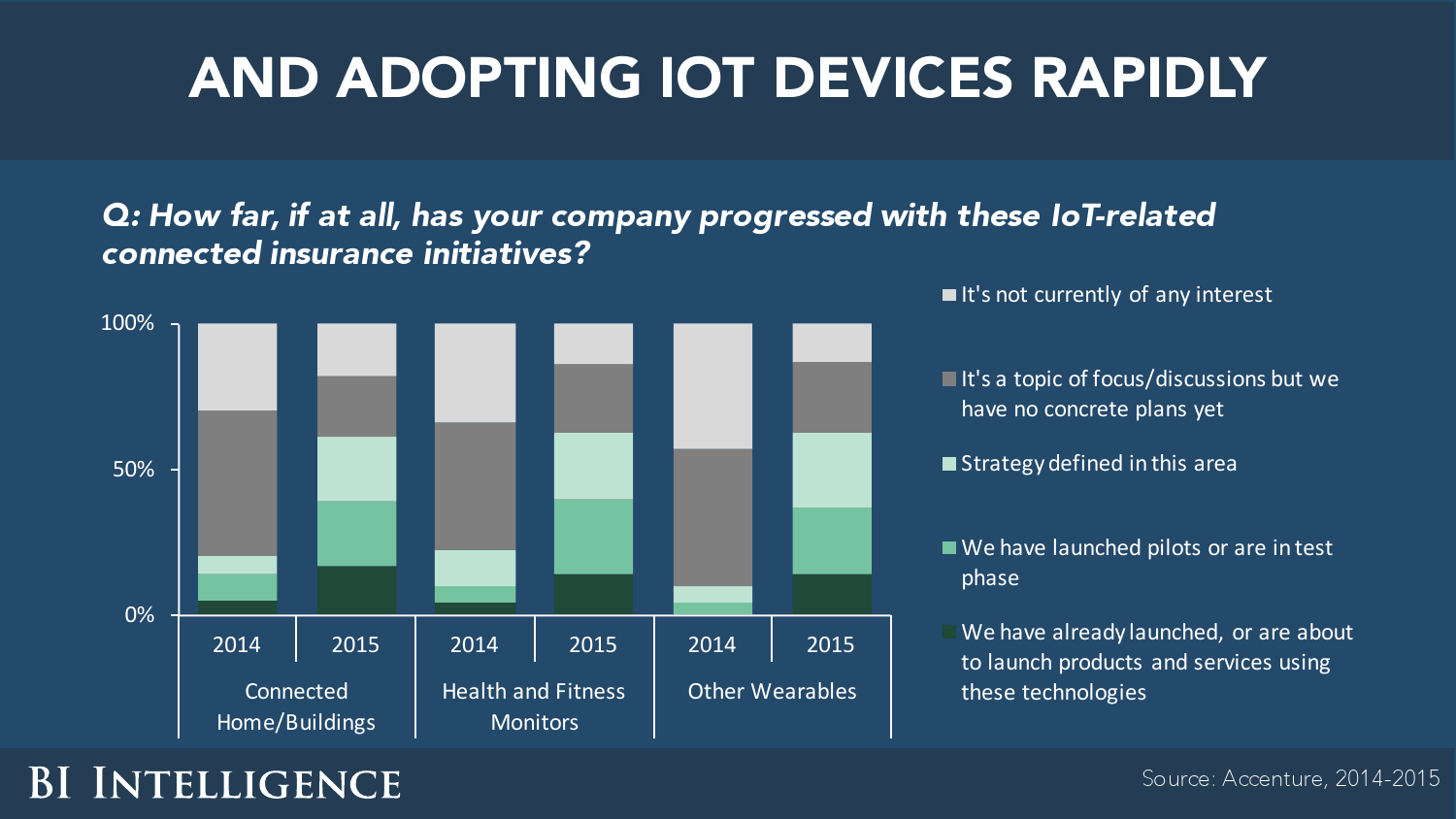 AND ADOPTING IOT DEVICES RAPIDLY

Q: How far, if at all, has your company progressed with these IoT-related connected insurance initiatives?

100%
50%
0%

2014
2015
2014
2015
2014
2015

Connected Home/Buildings
Health and Fitness Monitors
Other Wearables

It's not currently of any interest

It's a topic of focus/discussions but we have no concrete plans yet

Strategy defined in this area

We have launched pilots or are in test phase

We have already launched, or are about to launch products and services using these technologies

BI INTELLIGENCE

Source: Accenture, 2014-2015